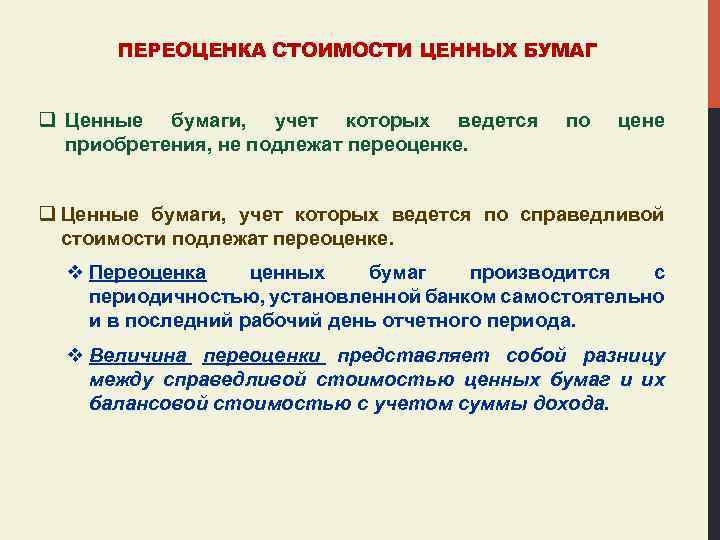 ПЕРЕОЦЕНКА СТОИМОСТИ ЦЕННЫХ БУМАГ

❑ Ценные бумаги, учет которых ведется по цене приобретения, не подлежат переоценке.

❑ Ценные бумаги, учет которых ведется по справедливой стоимости подлежат переоценке.

❖ Переоценка ценных бумаг производится с периодичностью, установленной банком самостоятельно и в последний рабочий день отчетного периода.

❖ Величина переоценки представляет собой разницу между справедливой стоимостью ценных бумаг и их балансовой стоимостью с учетом суммы дохода.